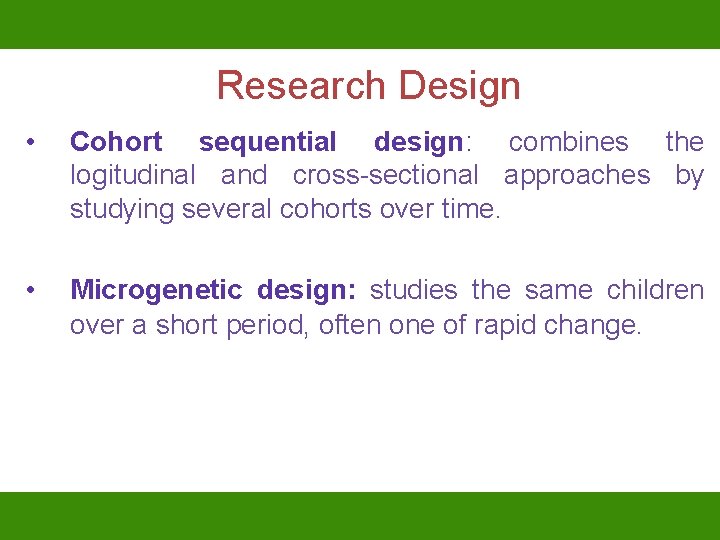 Research Design

• Cohort sequential design: combines the logitudinal and cross-sectional approaches by studying several cohorts over time.

• Microgenetic design: studies the same children over a short period, often one of rapid change.